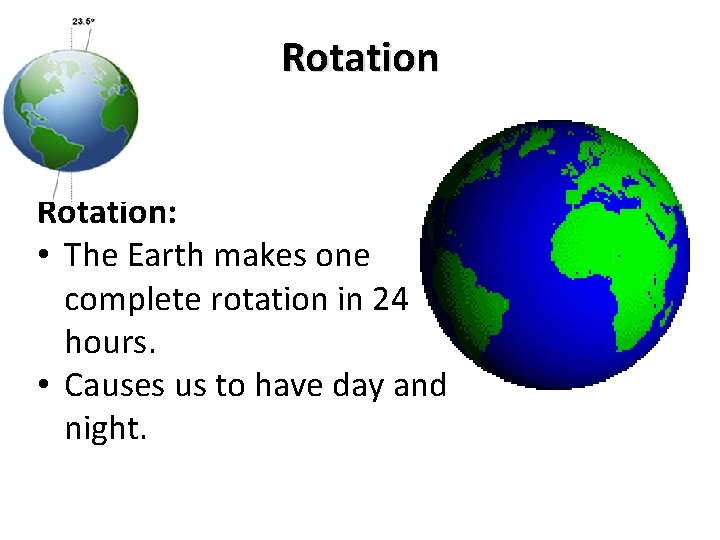 23.5°

Rotation

Rotation:
• The Earth makes one complete rotation in 24 hours.
• Causes us to have day and night.